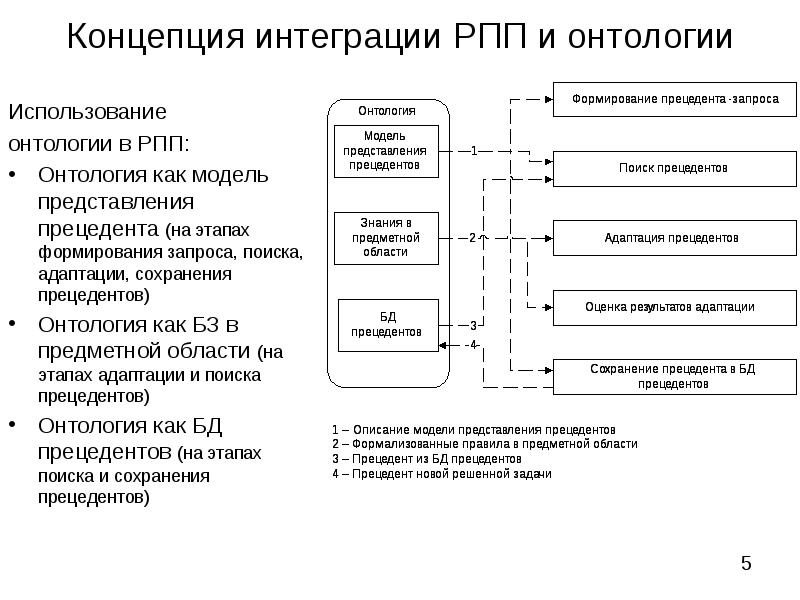 Концепция интеграции РПП и онтологии

Использование онтологии в РПП:

• Онтология как модель представления прецедента (на этапах формирования запроса, поиска, адаптации, сохранения прецедентов)
• Онтология как БЗ в предметной области (на этапах адаптации и поиска прецедентов)
• Онтология как БД прецедентов (на этапах поиска и сохранения прецедентов)

Онтология

Модель представления прецедентов

Знания в предметной области

БД прецедентов

1

2

3

4

Формирование прецедента -запроса

Поиск прецедентов

Адаптация прецедентов

Оценка результатов адаптации

Сохранение прецедента в БД прецедентов

1 – Описание модели представления прецедентов
2 – Формализованные правила в предметной области
3 – Прецедент из БД прецедентов
4 – Прецедент новой решенной задачи

5